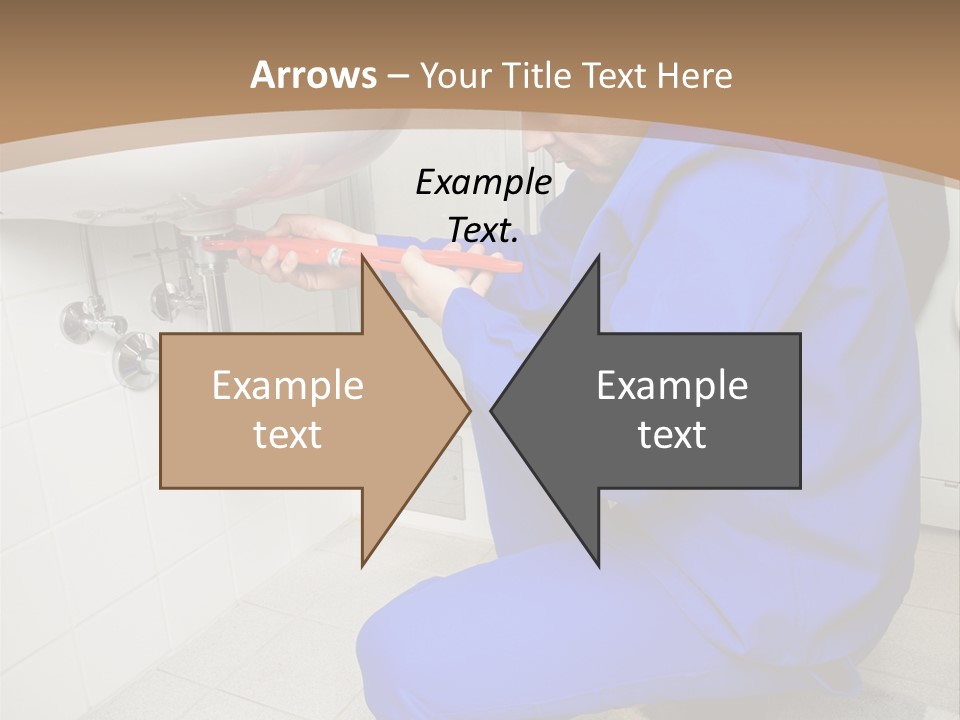 Arrows – Your Title Text Here

Example Text.

Example text

Example text